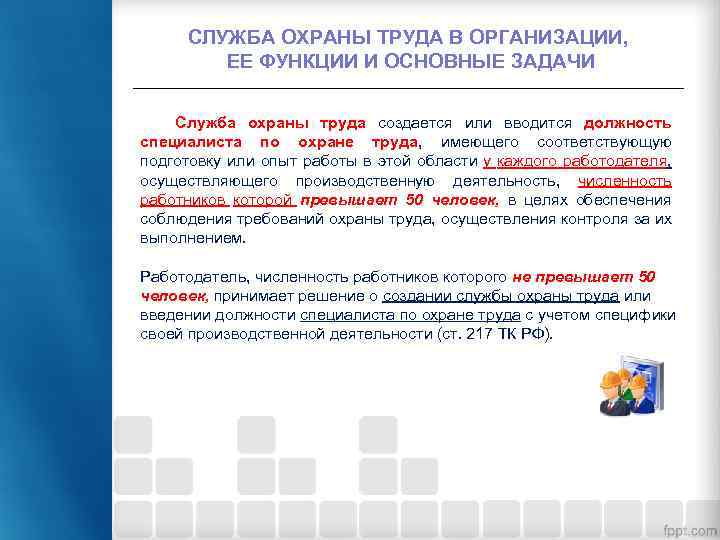 СЛУЖБА ОХРАНЫ ТРУДА В ОРГАНИЗАЦИИ, ЕЕ ФУНКЦИИ И ОСНОВНЫЕ ЗАДАЧИ

Служба охраны труда создается или вводится должность специалиста по охране труда, имеющего соответствующую подготовку или опыт работы в этой области у каждого работодателя, осуществляющего производственную деятельность, численность работников которой превышает 50 человек, в целях обеспечения соблюдения требований охраны труда, осуществления контроля за их выполнением.

Работодатель, численность работников которого не превышает 50 человек, принимает решение о создании службы охраны труда или введении должности специалиста по охране труда с учетом специфики своей производственной деятельности (ст. 217 ТК РФ).

fppt.com